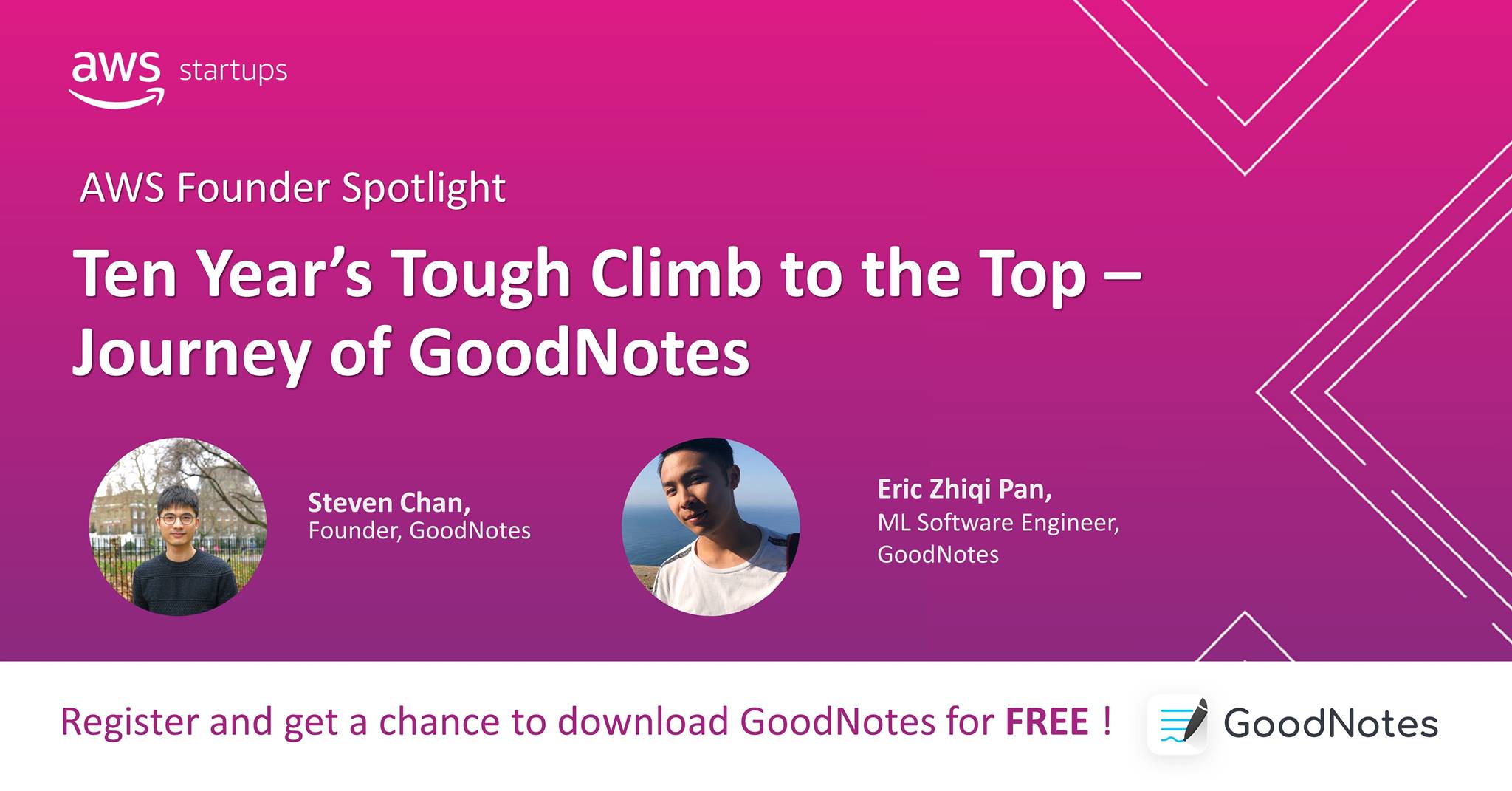 aws startups

AWS Founder Spotlight

Ten Year's Tough Climb to the Top – Journey of GoodNotes

Steven Chan,
Founder, GoodNotes

Eric Zhiqi Pan,
ML Software Engineer, GoodNotes

Register and get a chance to download GoodNotes for FREE !

GoodNotes